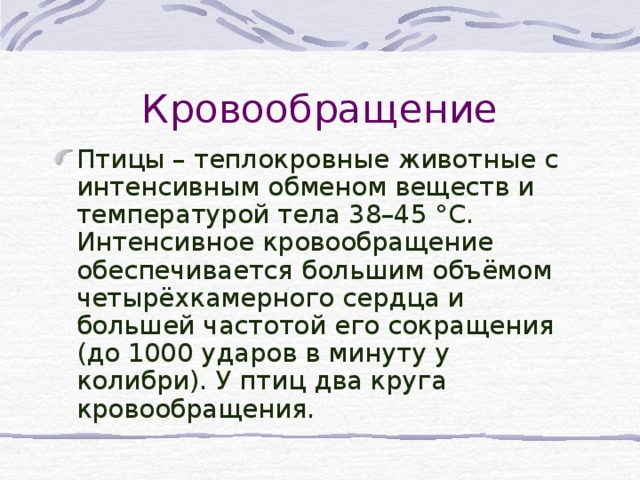 Кровообращение

Птицы – теплокровные животные с интенсивным обменом веществ и температурой тела 38–45 °С. Интенсивное кровообращение обеспечивается большим объёмом четырёхкамерного сердца и большей частотой его сокращения (до 1000 ударов в минуту у колибри). У птиц два круга кровообращения.